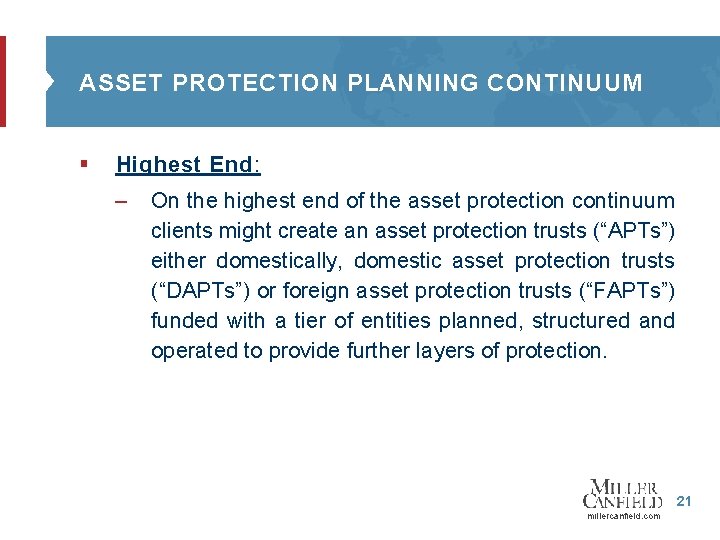 ASSET PROTECTION PLANNING CONTINUUM

▪ Highest End:

– On the highest end of the asset protection continuum clients might create an asset protection trusts (“APTs”) either domestically, domestic asset protection trusts (“DAPTs”) or foreign asset protection trusts (“FAPTs”) funded with a tier of entities planned, structured and operated to provide further layers of protection.

MILLER CANFIELD
millercanfield.com

21